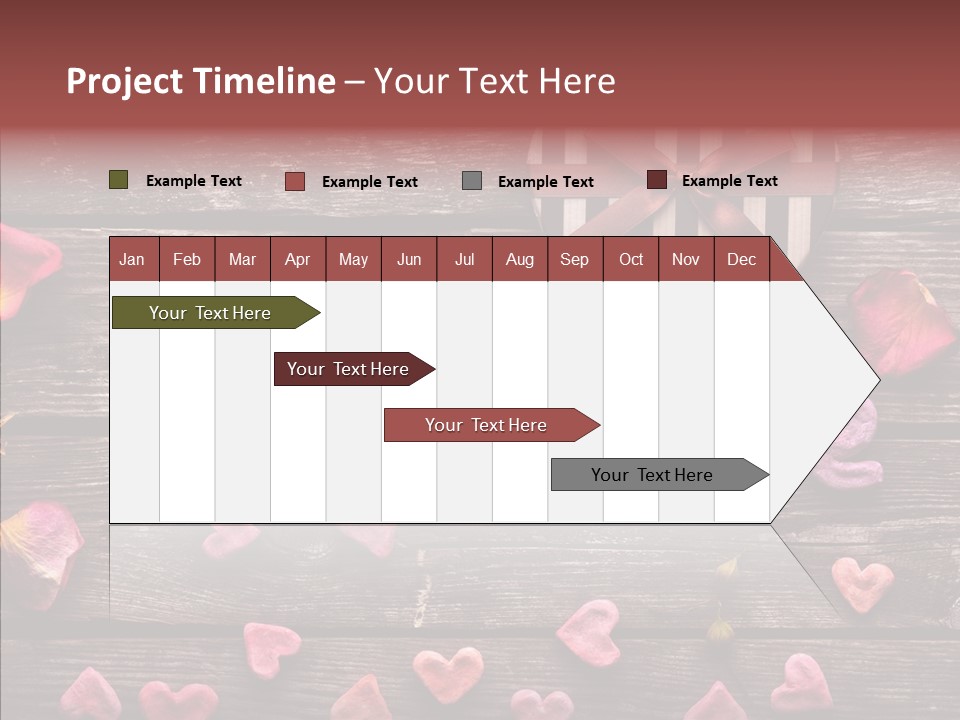 Project Timeline – Your Text Here

Example Text Example Text Example Text Example Text

| Jan | Feb | Mar | Apr | May | Jun | Jul | Aug | Sep | Oct | Nov | Dec |
|---|---|---|---|---|---|---|---|---|---|---|---|

Your Text Here

Your Text Here

Your Text Here

Your Text Here